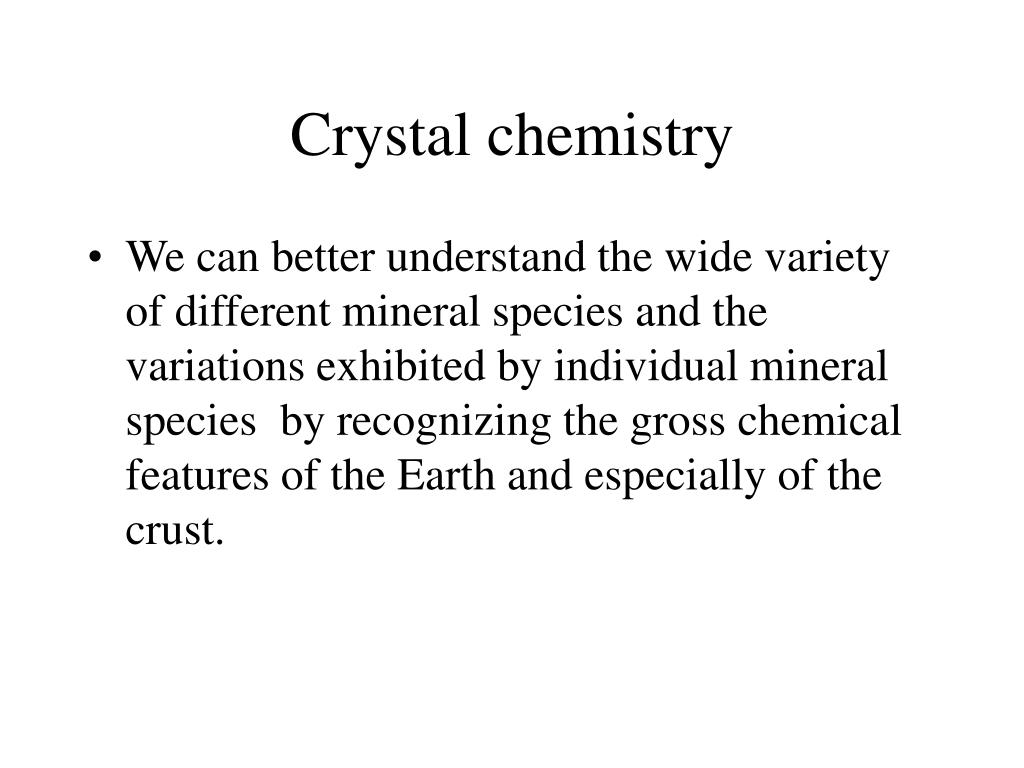 Crystal chemistry

• We can better understand the wide variety of different mineral species and the variations exhibited by individual mineral species by recognizing the gross chemical features of the Earth and especially of the crust.